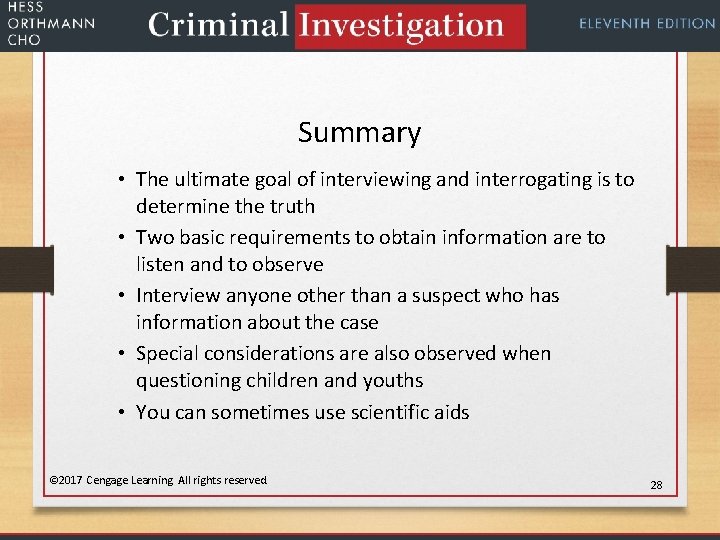 HESS
ORTHMANN
CHO

Criminal Investigation

ELEVENTH EDITION

Summary

• The ultimate goal of interviewing and interrogating is to determine the truth
• Two basic requirements to obtain information are to listen and to observe
• Interview anyone other than a suspect who has information about the case
• Special considerations are also observed when questioning children and youths
• You can sometimes use scientific aids

©2017 Cengage Learning All rights reserved

28